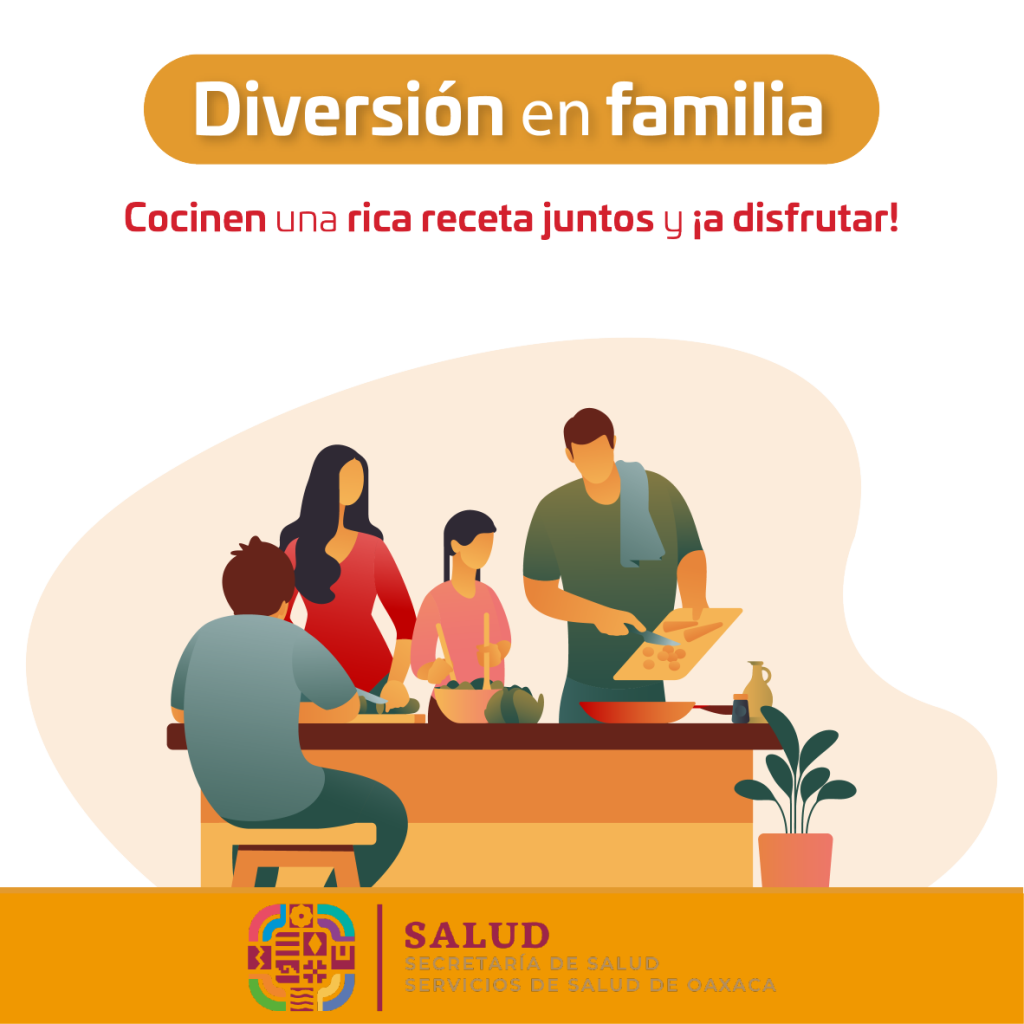 Diversión en familia

Cocinen una rica receta juntos y ¡a disfrutar!

SALUD
SECRETARÍA DE SALUD
SERVICIOS DE SALUD DE OAXACA